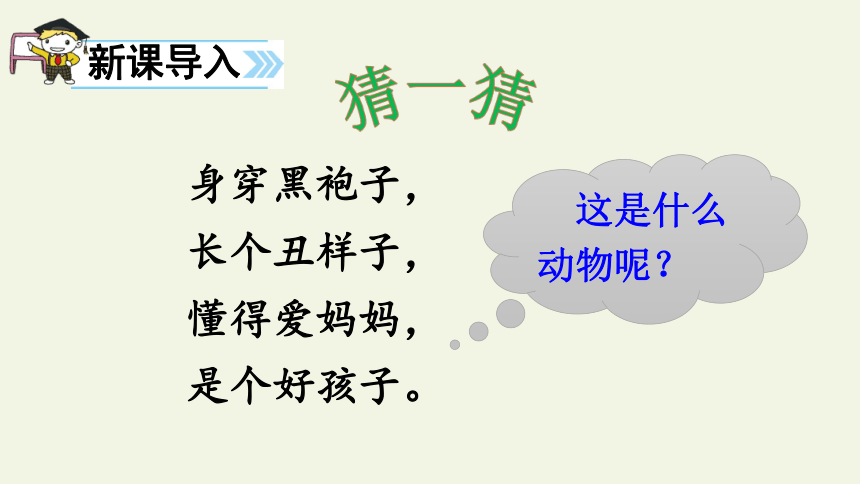 新课导入

猜一猜

身穿黑袍子，
长个丑样子，
懂得爱妈妈，
是个好孩子。

这是什么动物呢？